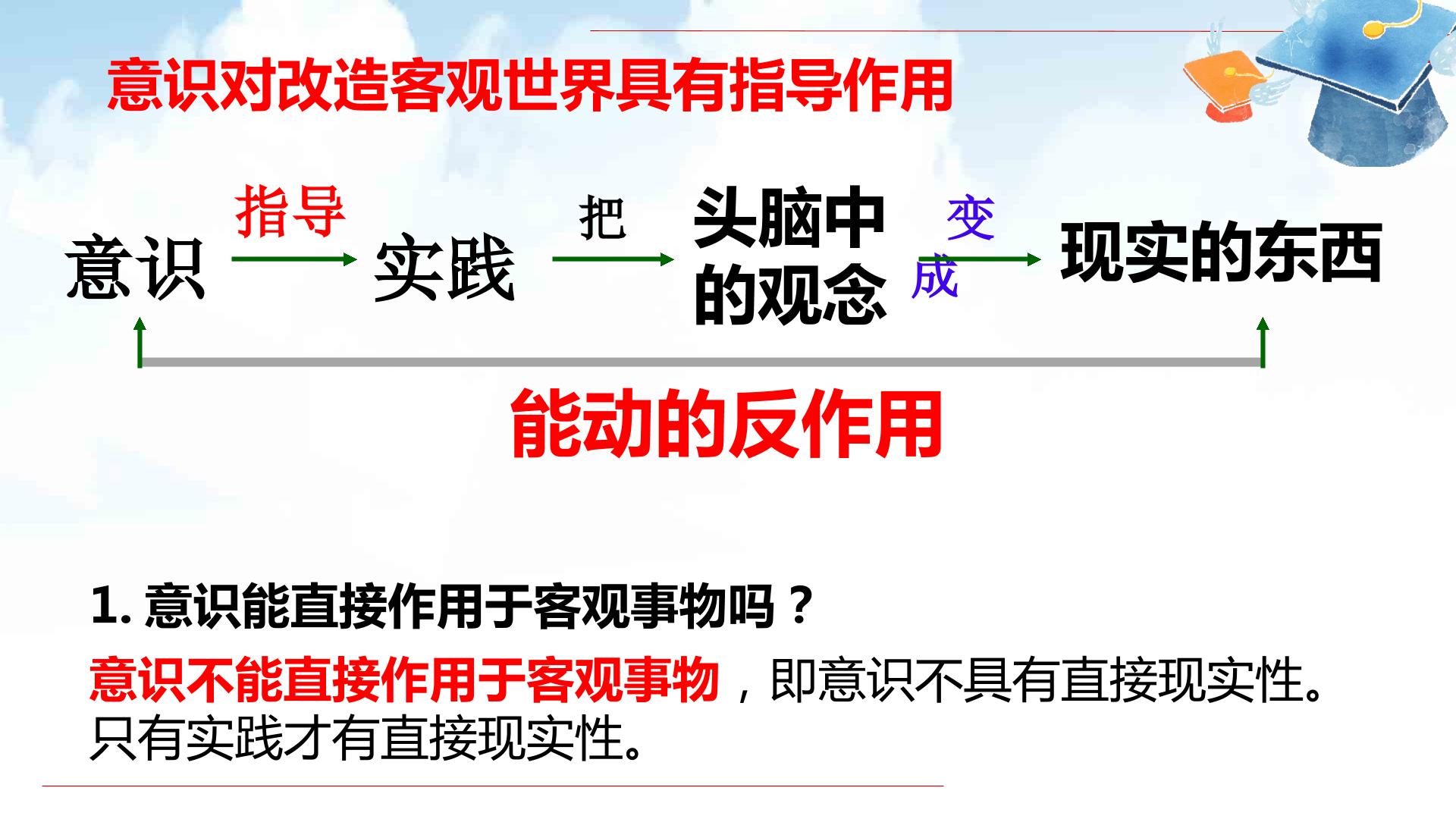 意识对改造客观世界具有指导作用

意识 指导 实践 把 头脑中的观念 变成 现实的东西

能动的反作用

1. 意识能直接作用于客观事物吗？

意识不能直接作用于客观事物，即意识不具有直接现实性。只有实践才有直接现实性。